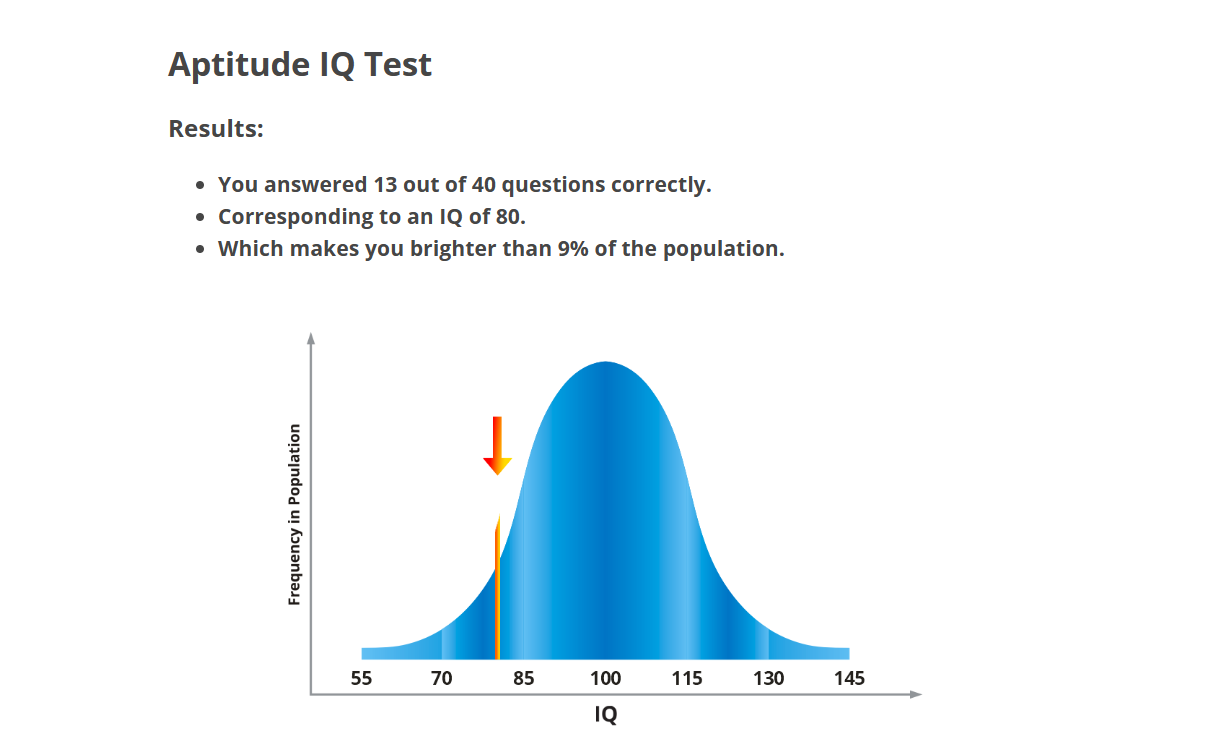 Aptitude IQ Test

Results:

- You answered 13 out of 40 questions correctly.
- Corresponding to an IQ of 80.
- Which makes you brighter than 9% of the population.

Frequency in Population

55 70 85 100 115 130 145

IQ